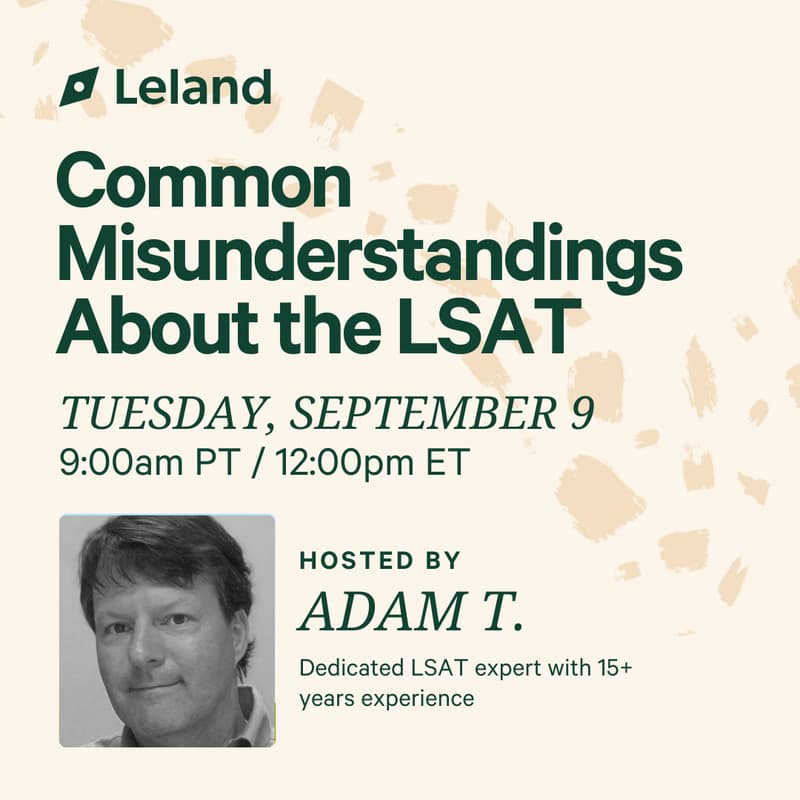 Leland

Common Misunderstandings About the LSAT

TUESDAY, SEPTEMBER 9
9:00am PT / 12:00pm ET

HOSTED BY
ADAM T.
Dedicated LSAT expert with 15+ years experience